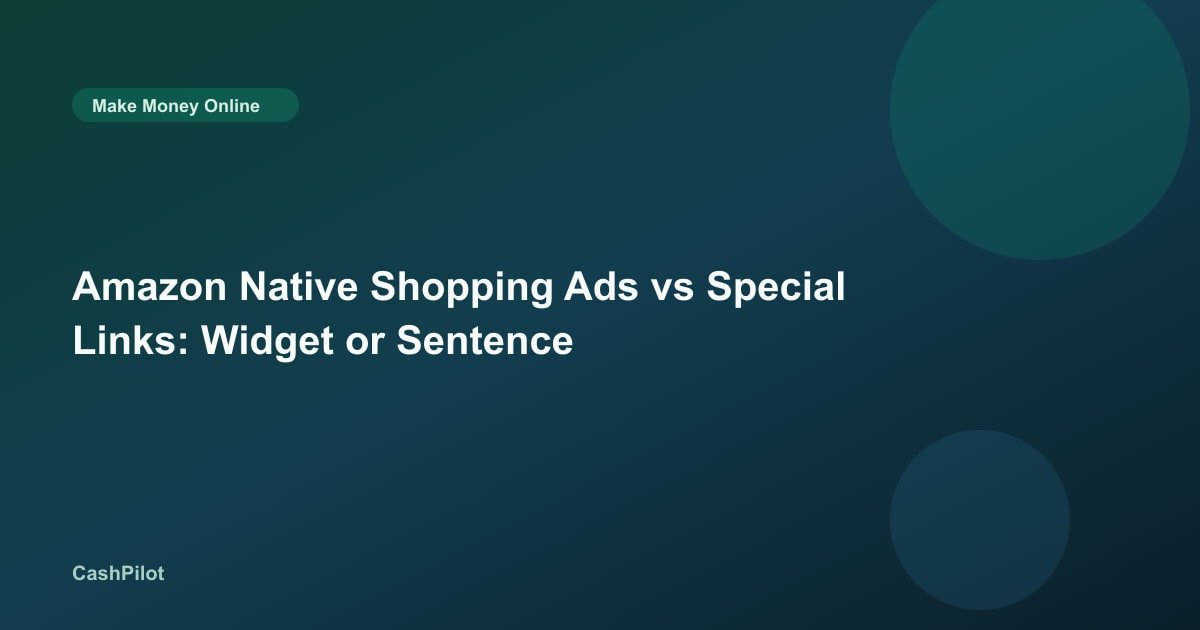 Make Money Online

Amazon Native Shopping Ads vs Special Links: Widget or Sentence

CashPilot